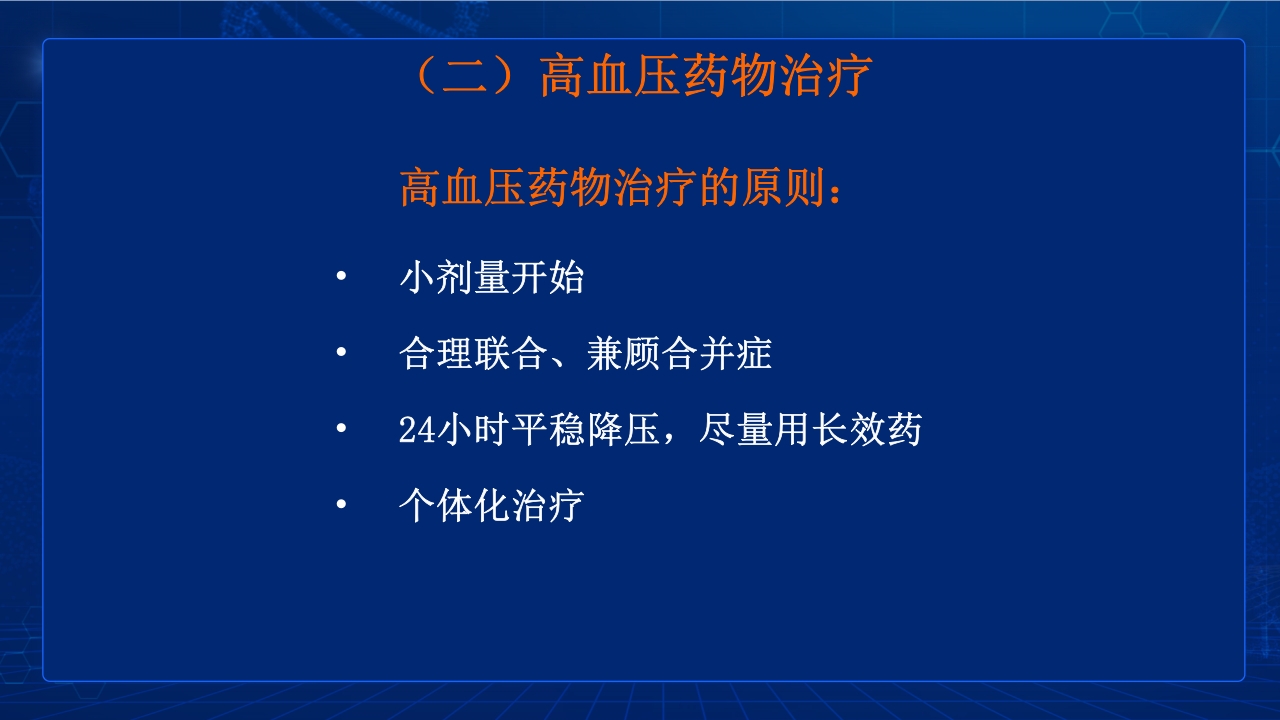 （二）高血压药物治疗

高血压药物治疗的原则：

• 小剂量开始
• 合理联合、兼顾合并症
• 24小时平稳降压，尽量用长效药
• 个体化治疗